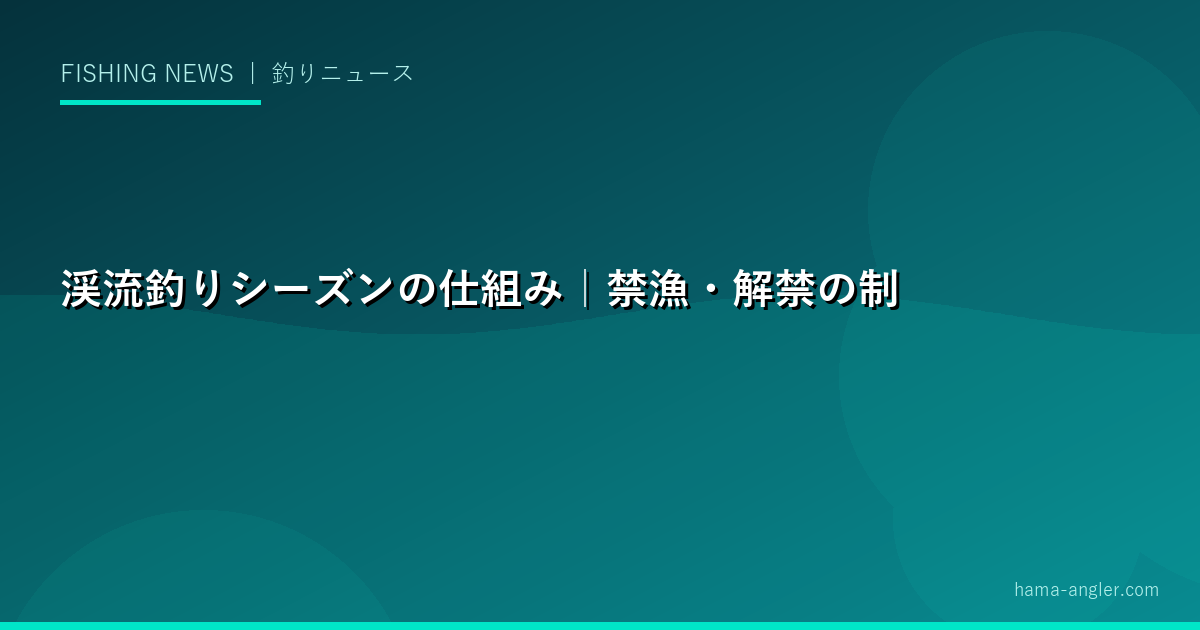 FISHING NEWS ｜ 釣りニュース

渓流釣りシーズンの仕組み｜禁漁・解禁の制

hama-angler.com